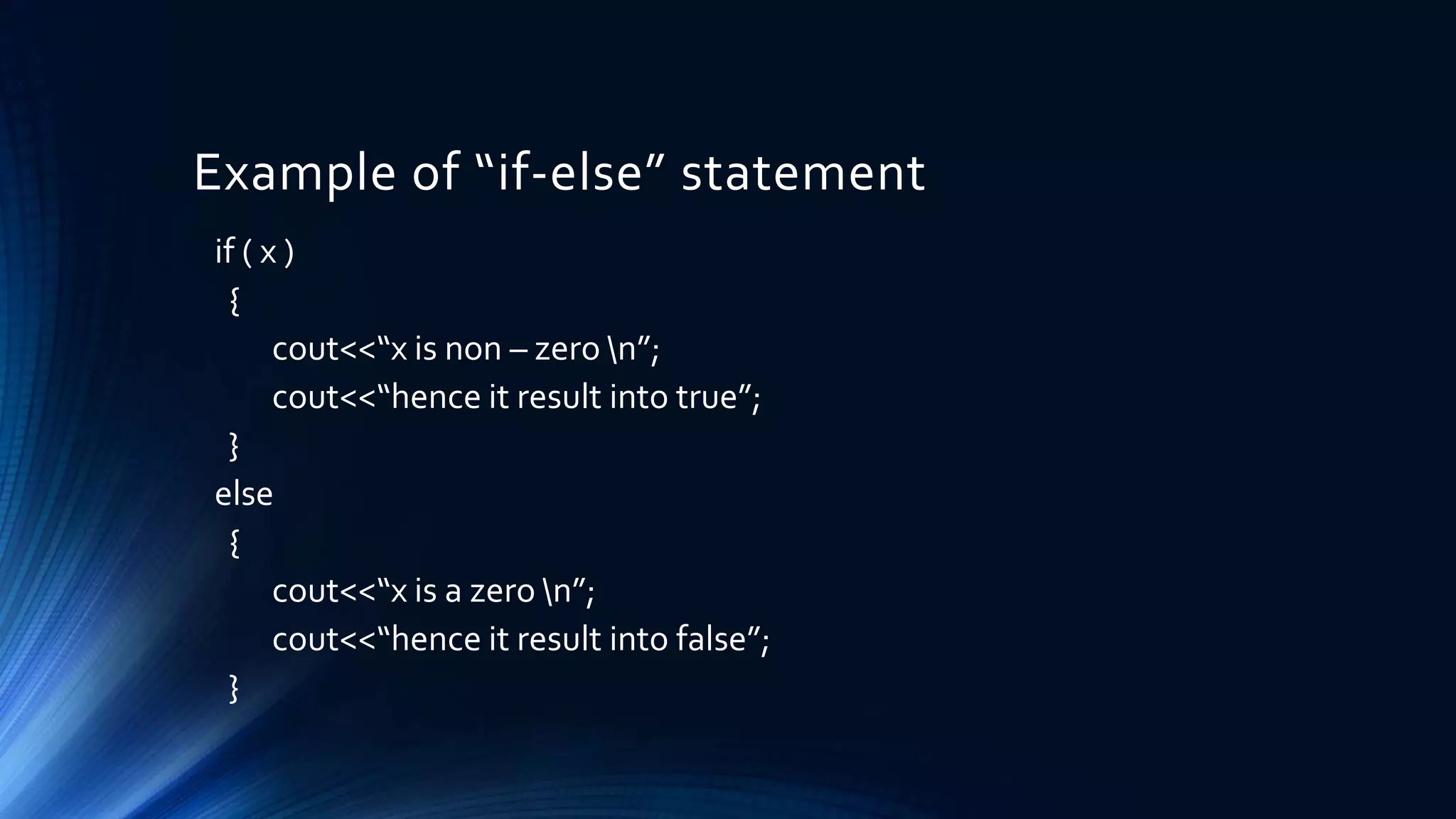 Example of “if-else” statement

if ( x )
{
cout<<“x is non – zero \n”;
cout<<“hence it result into true”;
}
else
{
cout<<“x is a zero \n”;
cout<<“hence it result into false”;
}